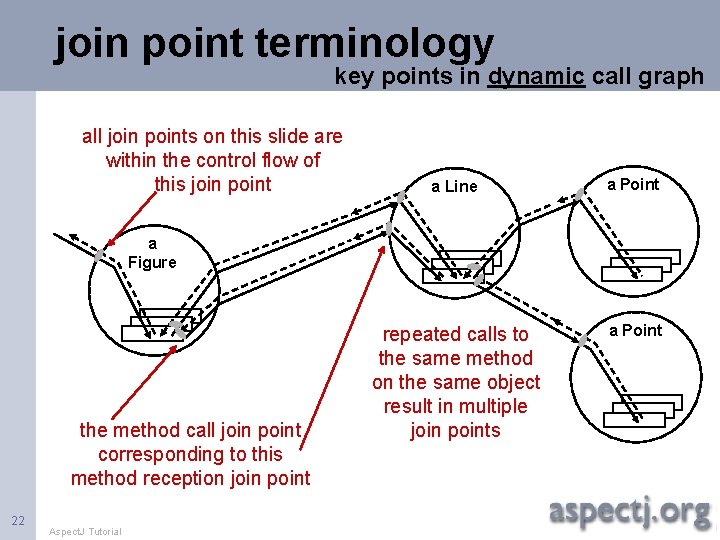 join point terminology

key points in dynamic call graph

all join points on this slide are within the control flow of this join point

a Figure

a Line

a Point

a Point

repeated calls to the same method on the same object result in multiple join points

the method call join point corresponding to this method reception join point

22

AspectJ Tutorial

aspectj.org